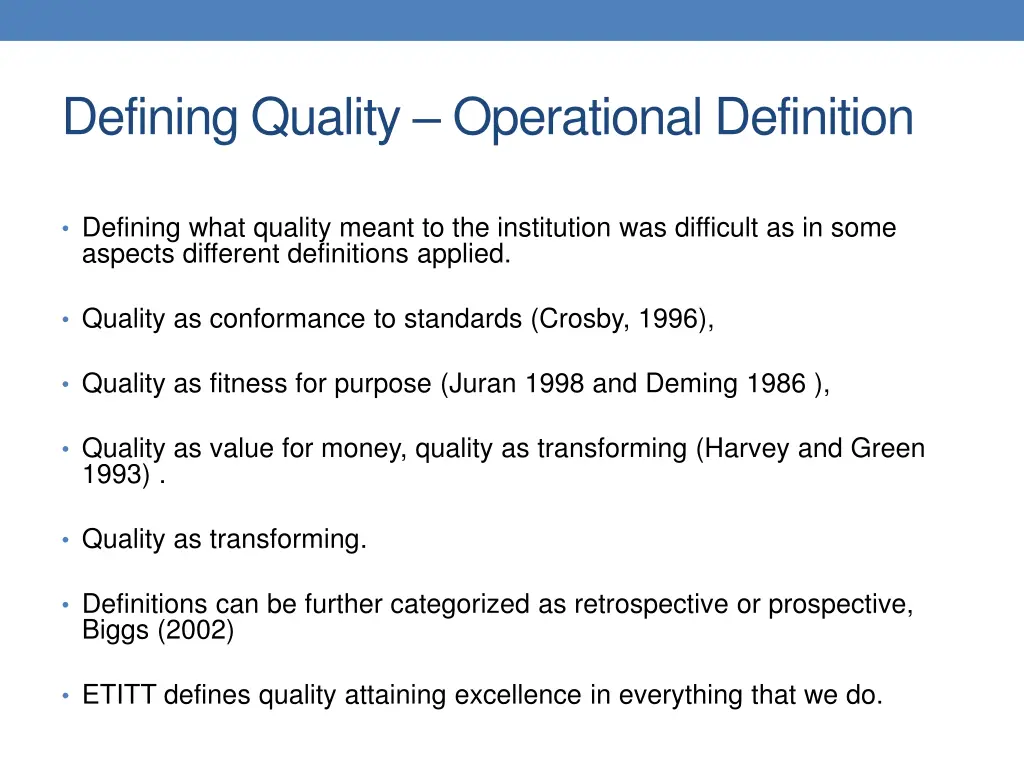 Defining Quality – Operational Definition

• Defining what quality meant to the institution was difficult as in some aspects different definitions applied.

• Quality as conformance to standards (Crosby, 1996),

• Quality as fitness for purpose (Juran 1998 and Deming 1986 ),

• Quality as value for money, quality as transforming (Harvey and Green 1993) .

• Quality as transforming.

• Definitions can be further categorized as retrospective or prospective, Biggs (2002)

• ETITT defines quality attaining excellence in everything that we do.